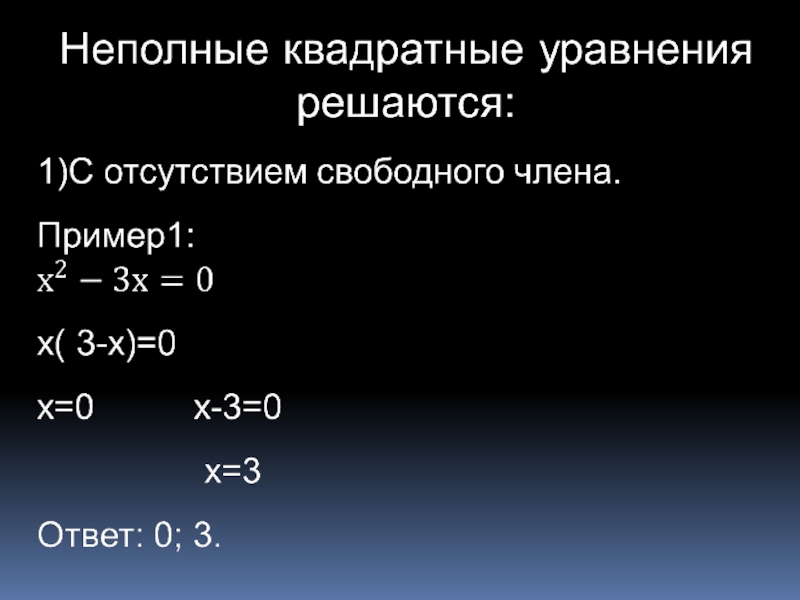 Неполные квадратные уравнения решаются:

1)С отсутствием свободного члена.

Пример1:
$x^2 - 3x = 0$

x( 3-x)=0

x=0 x-3=0

x=3

Ответ: 0; 3.